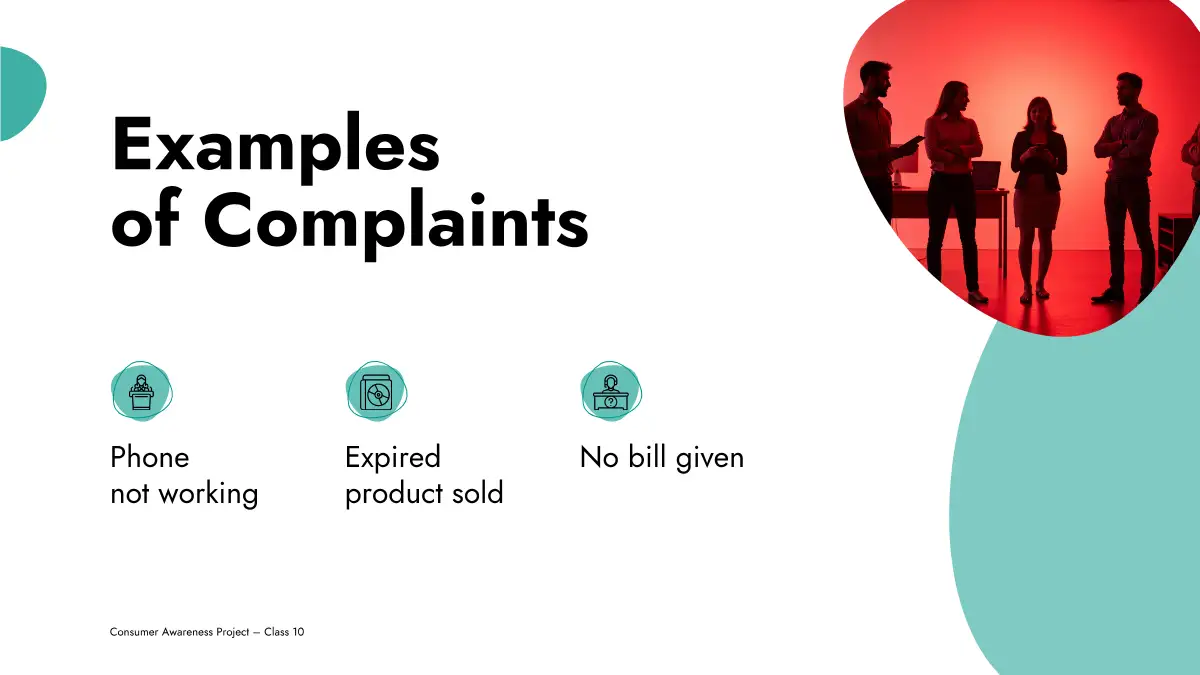 Examples of Complaints

Phone not working

Expired product sold

No bill given

Consumer Awareness Project – Class 10